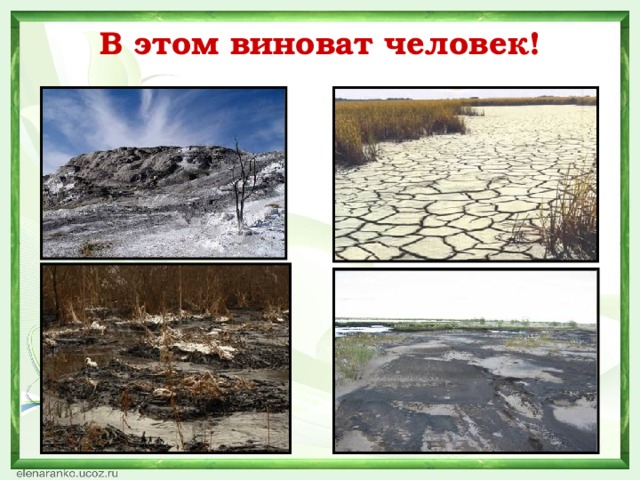 В этом виноват человек!

elenaranko.ucoz.ru